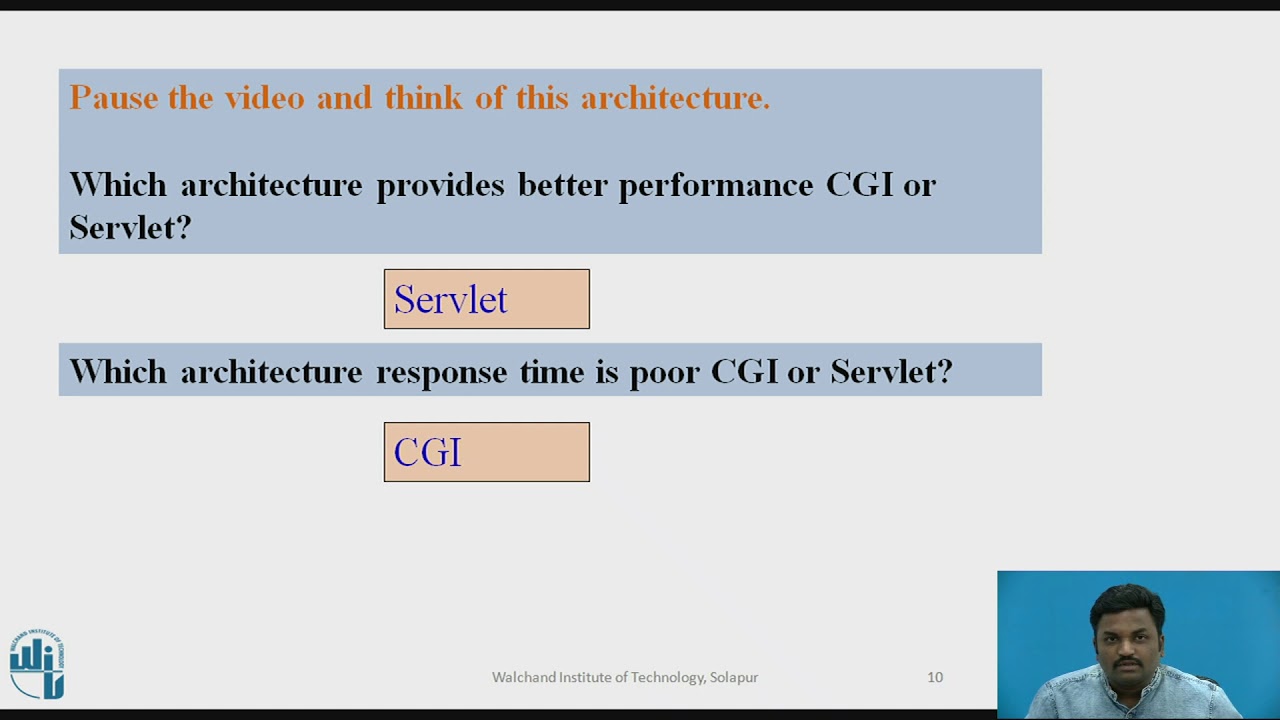 Pause the video and think of this architecture.

Which architecture provides better performance CGI or Servlet?

Servlet

Which architecture response time is poor CGI or Servlet?

CGI

WALCHAND INSTITUTE OF TECHNOLOGY

Walchand Institute of Technology, Solapur

10